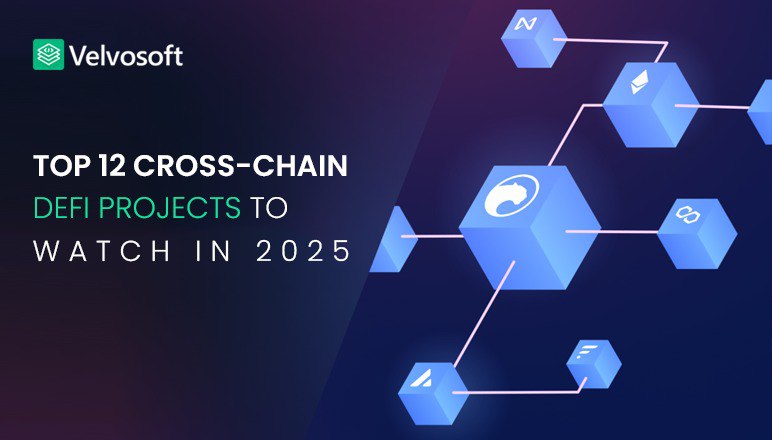 Velvosoft

TOP 12 CROSS-CHAIN DEFI PROJECTS TO WATCH IN 2025